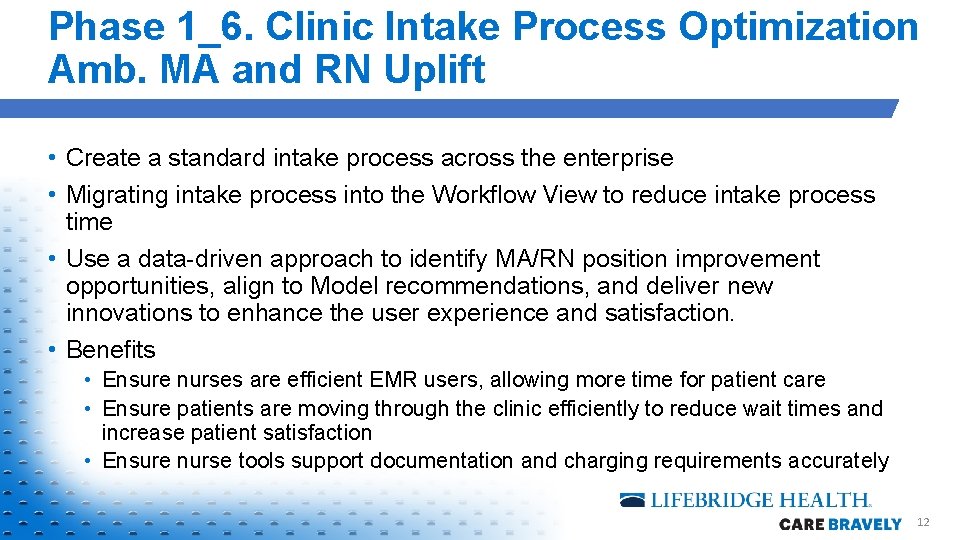 Phase 1_6. Clinic Intake Process Optimization Amb. MA and RN Uplift

• Create a standard intake process across the enterprise
• Migrating intake process into the Workflow View to reduce intake process time
• Use a data-driven approach to identify MA/RN position improvement opportunities, align to Model recommendations, and deliver new innovations to enhance the user experience and satisfaction.
• Benefits
• Ensure nurses are efficient EMR users, allowing more time for patient care
• Ensure patients are moving through the clinic efficiently to reduce wait times and increase patient satisfaction
• Ensure nurse tools support documentation and charging requirements accurately

LIFEBRIDGE HEALTH.
CARE BRAVELY
12